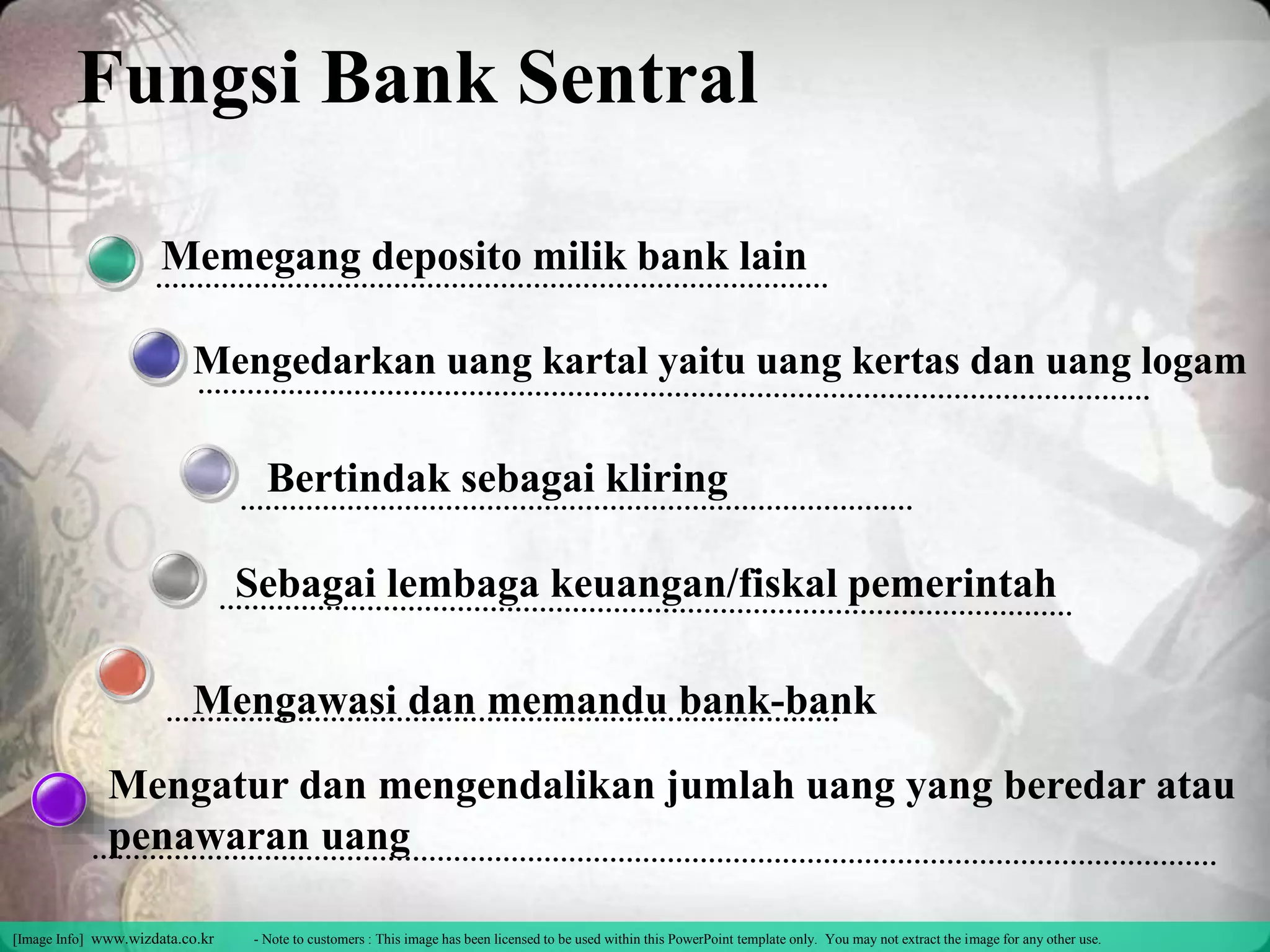 Fungsi Bank Sentral

Memegang deposito milik bank lain

Mengedarkan uang kartal yaitu uang kertas dan uang logam

Bertindak sebagai kliring

Sebagai lembaga keuangan/fiskal pemerintah

Mengawasi dan memandu bank-bank

Mengatur dan mengendalikan jumlah uang yang beredar atau penawaran uang

[Image Info] www.wizdata.co.kr - Note to customers : This image has been licensed to be used within this PowerPoint template only. You may not extract the image for any other use.